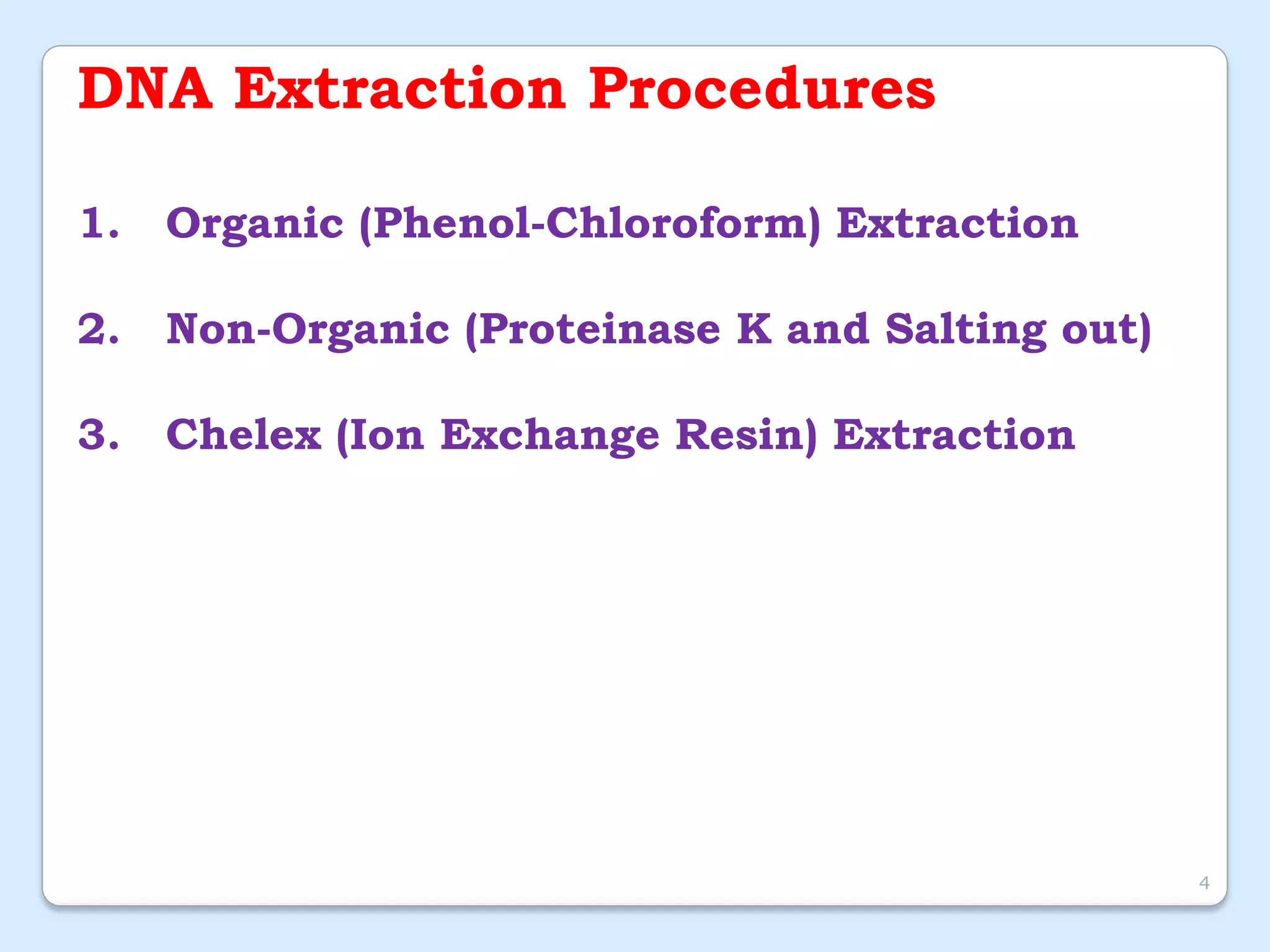 DNA Extraction Procedures

1. Organic (Phenol-Chloroform) Extraction

2. Non-Organic (Proteinase K and Salting out)

3. Chelex (Ion Exchange Resin) Extraction

4